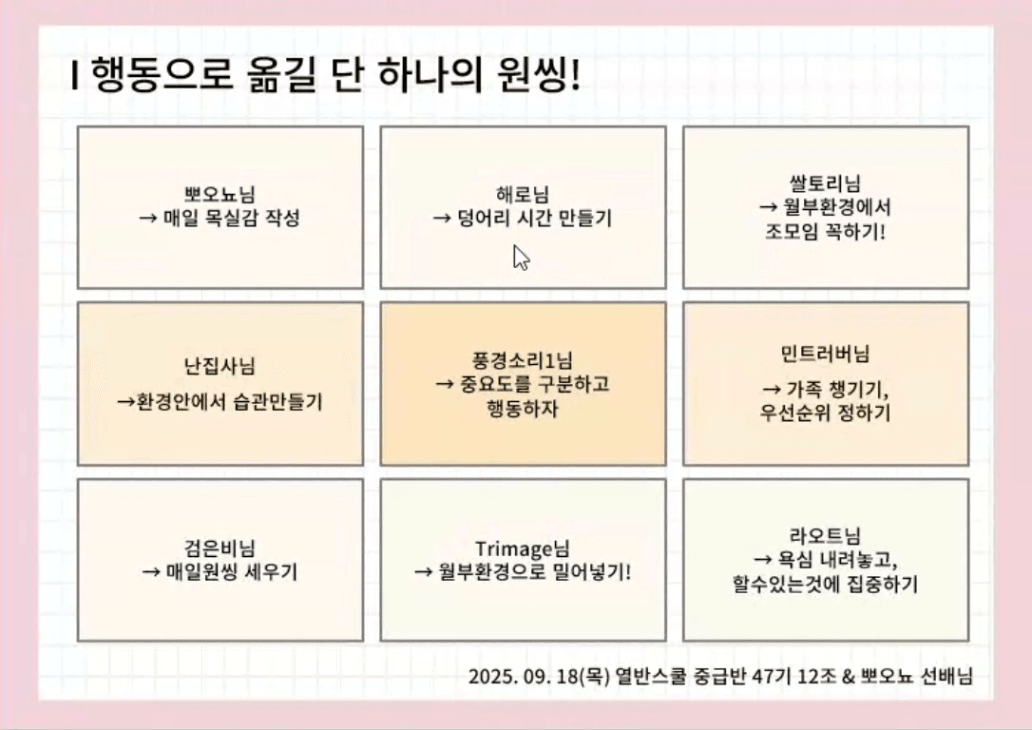 I 행동으로 옮길 단 하나의 원씽!

뽀오뇨님
→ 매일 목실감 작성

해로님
→ 덩어리 시간 만들기

쌀토리님
→ 월부환경에서 조모임 꼭하기!

난집사님
→환경안에서 습관만들기

풍경소리1님
→ 중요도를 구분하고 행동하자

민트러버님
→ 가족 챙기기, 우선순위 정하기

검은비님
→ 매일원씽 세우기

Trimage님
→ 월부환경으로 밀어넣기!

라오트님
→ 욕심 내려놓고, 할수있는것에 집중하기

2025. 09. 18(목) 열반스쿨 중급반 47기 12조 & 뽀오뇨 선배님